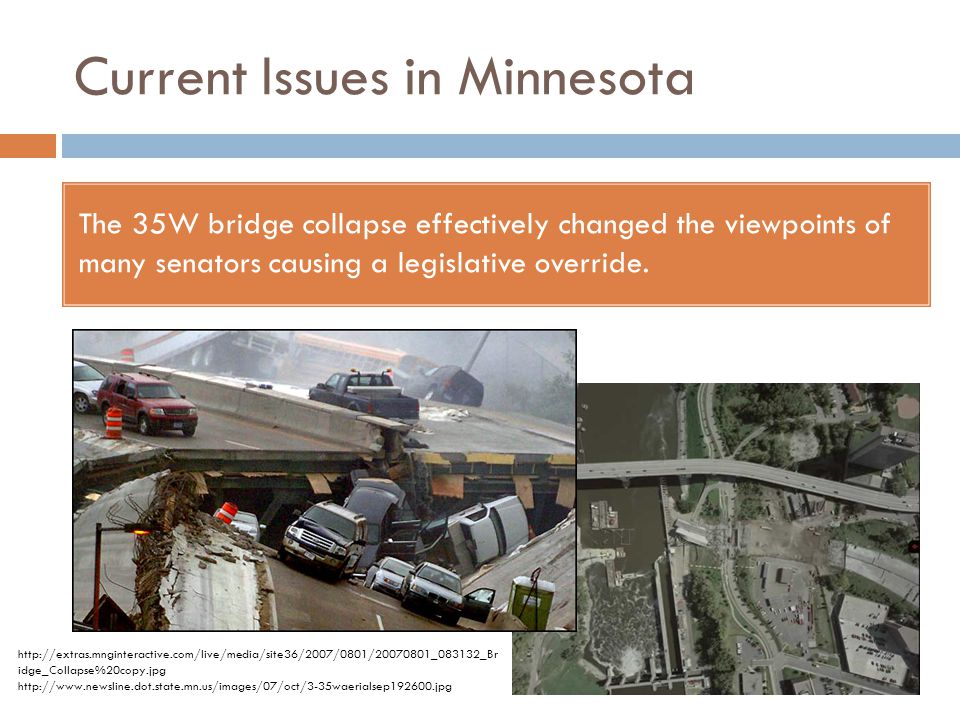 Current Issues in Minnesota

The 35W bridge collapse effectively changed the viewpoints of many senators causing a legislative override.

http://extras.mnginteractive.com/live/media/site36/2007/0801/20070801_083132_Bridge_Collapse%20copy.jpg
http://www.newsline.dot.state.mn.us/images/07/oct/3-35waerialsep192600.jpg